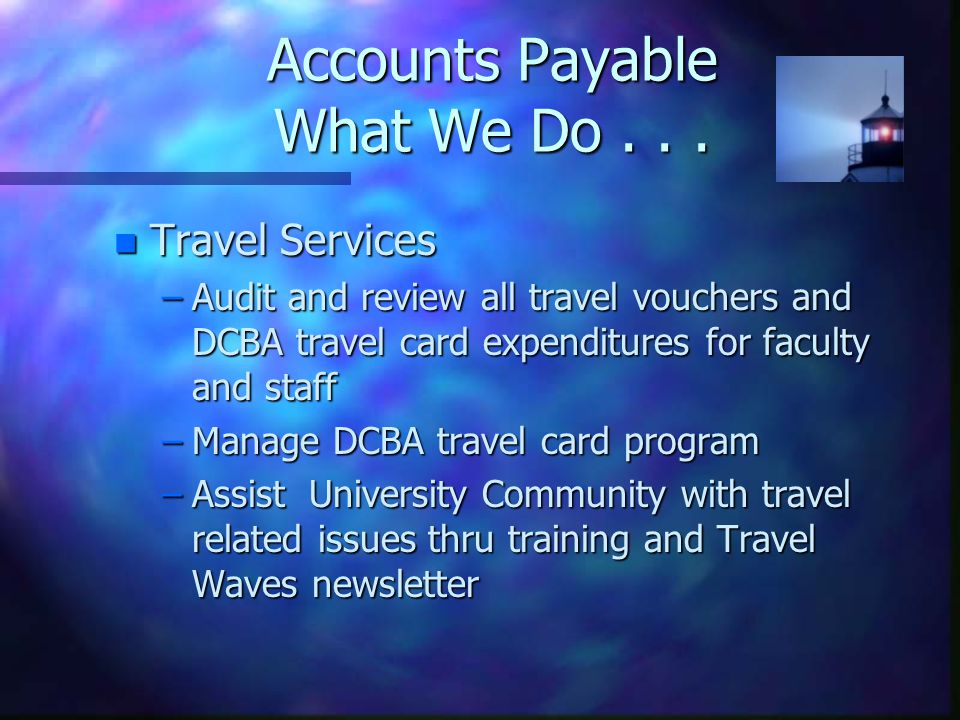 Accounts Payable
What We Do . . .

Travel Services
– Audit and review all travel vouchers and DCBA travel card expenditures for faculty and staff
– Manage DCBA travel card program
– Assist University Community with travel related issues thru training and Travel Waves newsletter